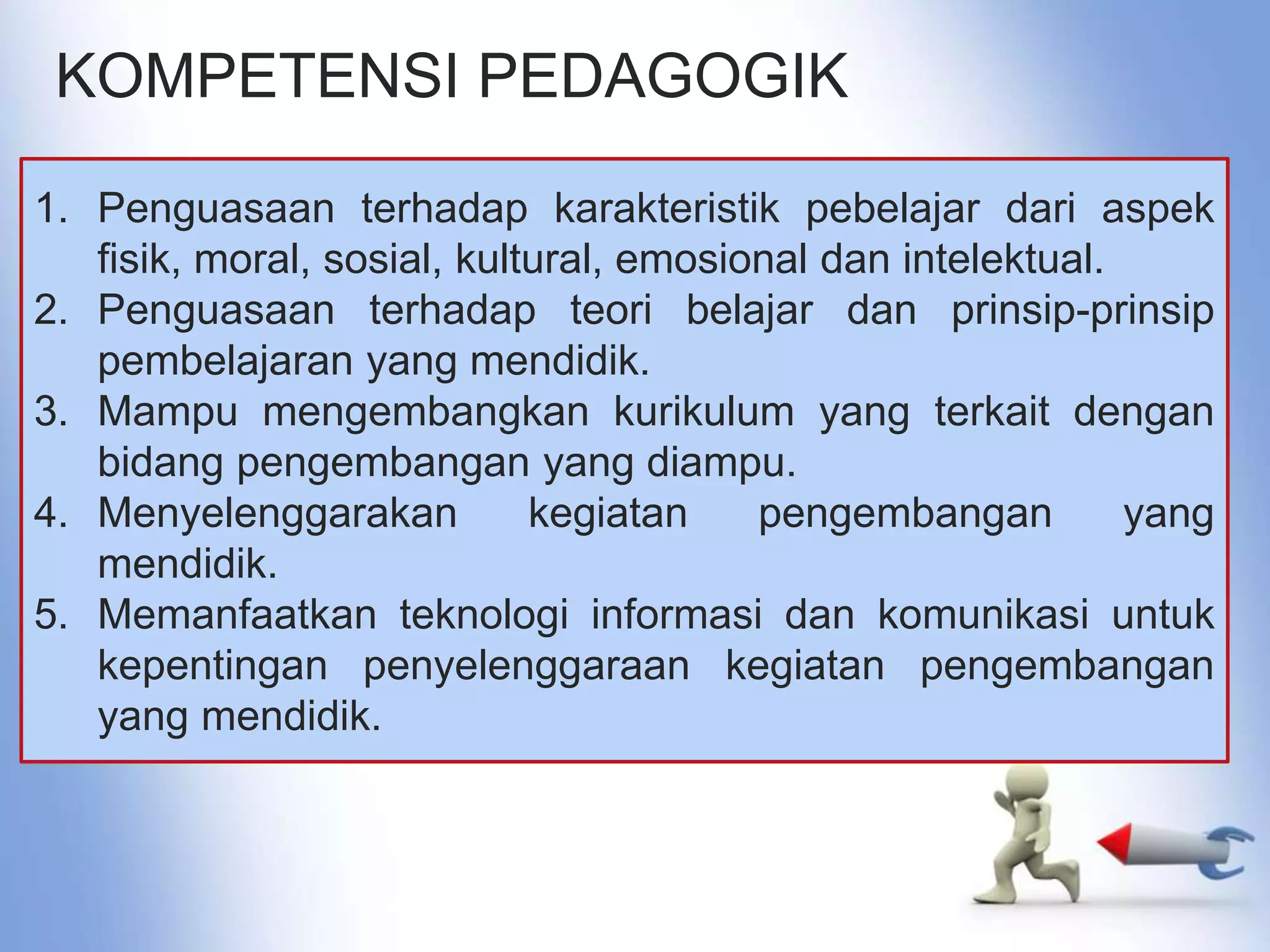 KOMPETENSI PEDAGOGIK

1. Penguasaan terhadap karakteristik pebelajar dari aspek fisik, moral, sosial, kultural, emosional dan intelektual.
2. Penguasaan terhadap teori belajar dan prinsip-prinsip pembelajaran yang mendidik.
3. Mampu mengembangkan kurikulum yang terkait dengan bidang pengembangan yang diampu.
4. Menyelenggarakan kegiatan pengembangan yang mendidik.
5. Memanfaatkan teknologi informasi dan komunikasi untuk kepentingan penyelenggaraan kegiatan pengembangan yang mendidik.